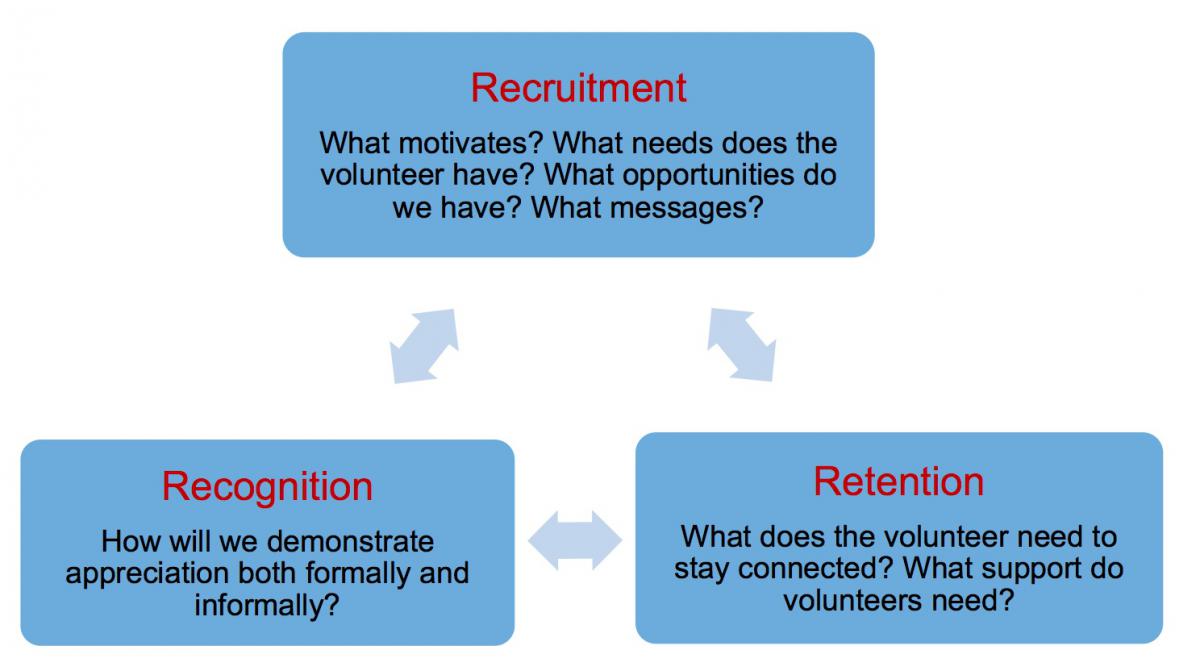 Recruitment

What motivates? What needs does the volunteer have? What opportunities do we have? What messages?

Recognition

How will we demonstrate appreciation both formally and informally?

Retention

What does the volunteer need to stay connected? What support do volunteers need?